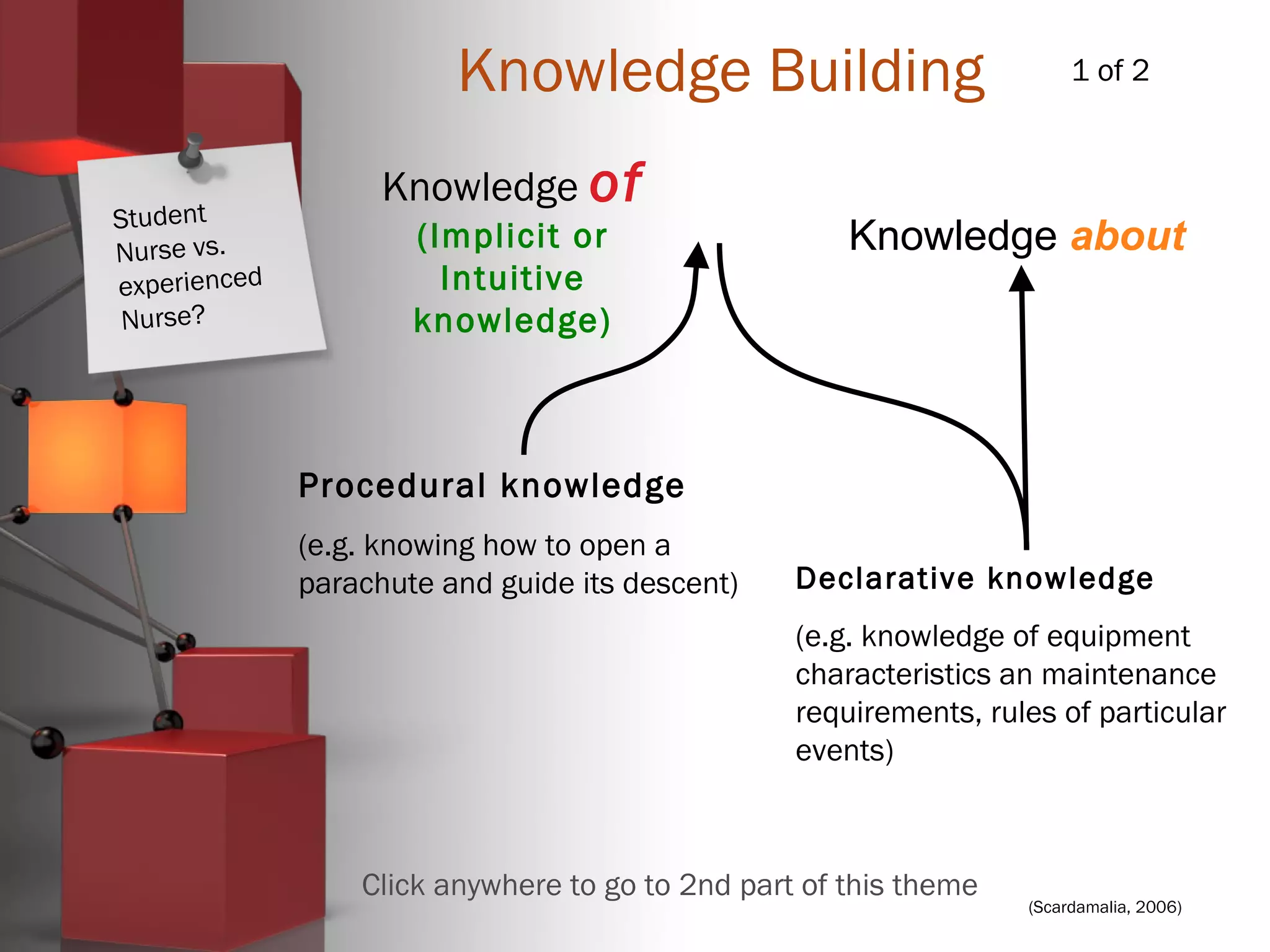 Knowledge Building

1 of 2

Student Nurse vs. experienced Nurse?

Knowledge of

(Implicit or Intuitive knowledge)

Knowledge about

Procedural knowledge

(e.g. knowing how to open a parachute and guide its descent)

Declarative knowledge

(e.g. knowledge of equipment characteristics an maintenance requirements, rules of particular events)

Click anywhere to go to 2nd part of this theme

(Scardamalia, 2006)